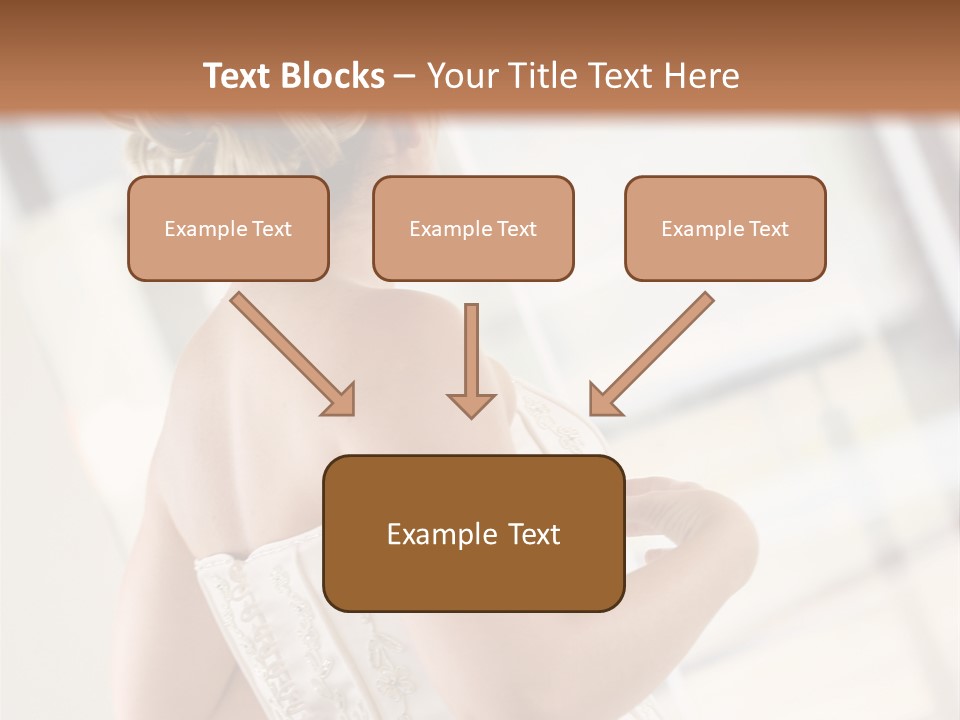 Text Blocks – Your Title Text Here

Example Text

Example Text

Example Text

Example Text